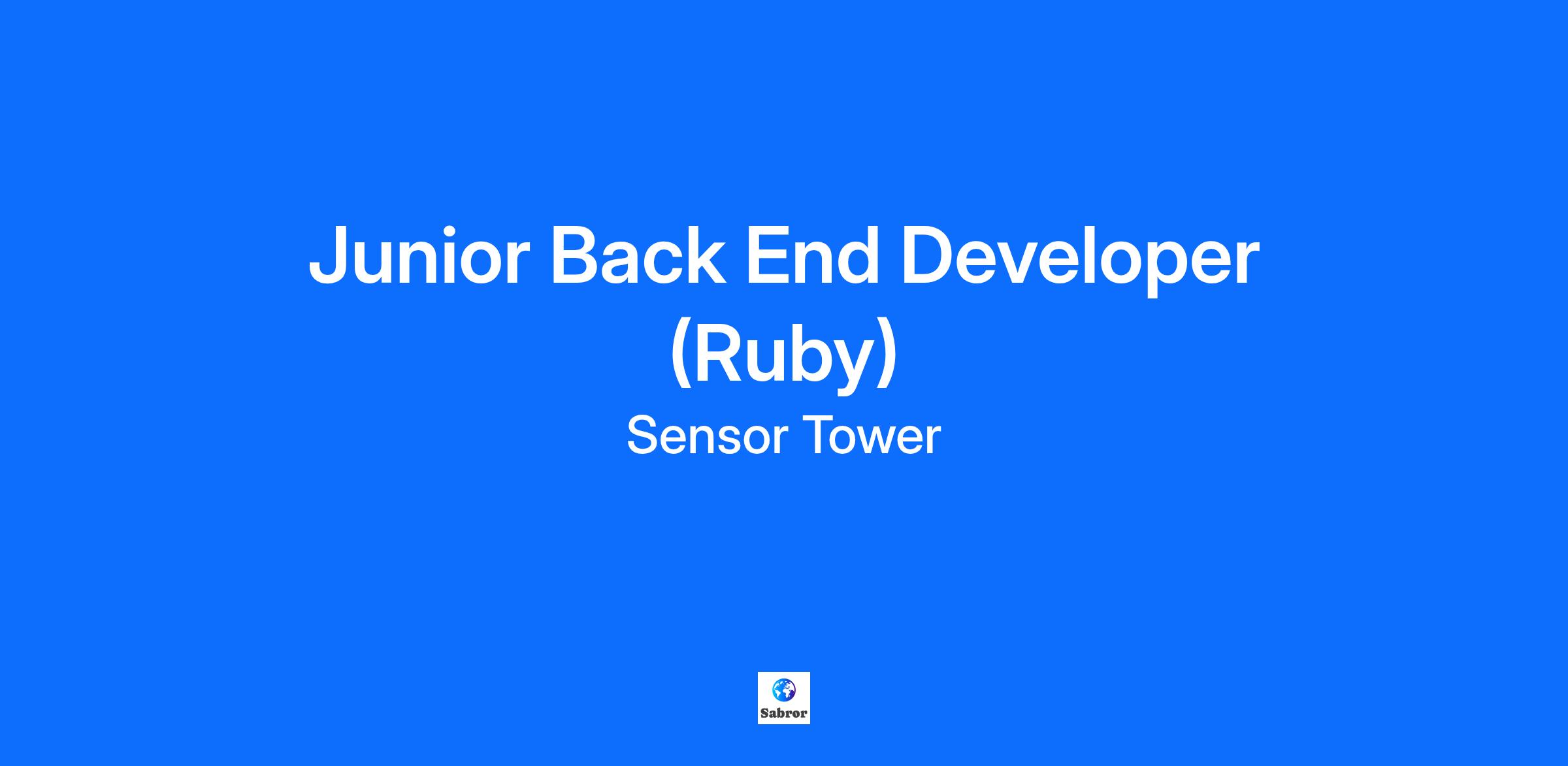 Junior Back End Developer (Ruby)

Sensor Tower

Sabror